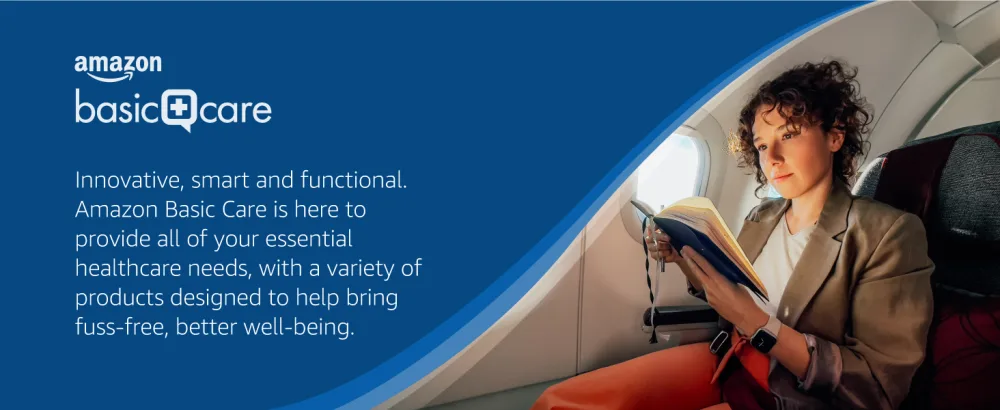 amazon
basic care

Innovative, smart and functional. Amazon Basic Care is here to provide all of your essential healthcare needs, with a variety of products designed to help bring fuss-free, better well-being.